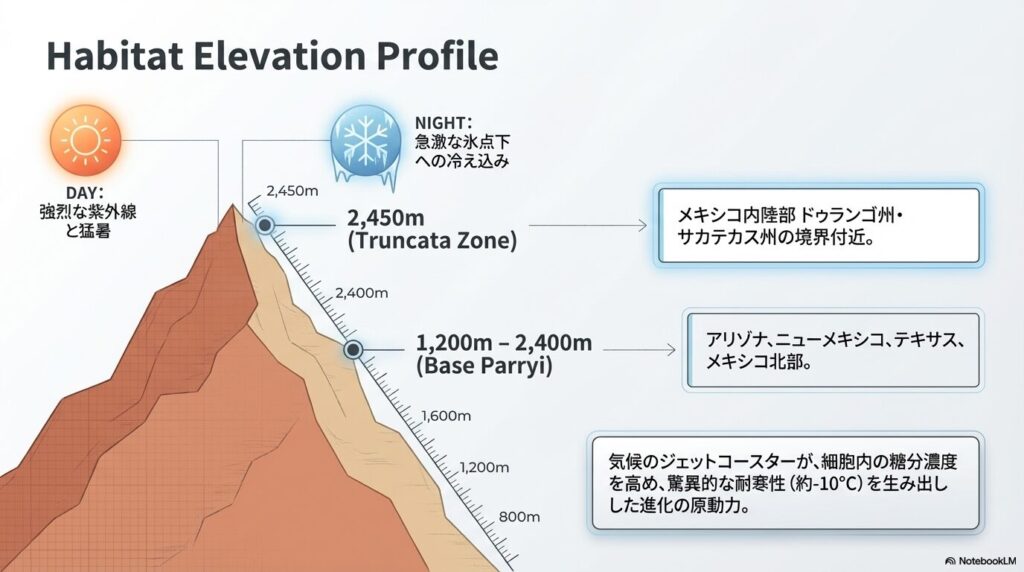 Habitat Elevation Profile

DAY:
強烈な紫外線と猛暑

NIGHT:
急激な氷点下への冷え込み

2,450m

2,450m
(Truncata Zone)

メキシコ内陸部 ドゥランゴ州・サカテカス州の境界付近。

2,400m

1,200m – 2,400m
(Base Parryi)

アリゾナ、ニューメキシコ、テキサス、メキシコ北部。

1,600m

1,200m

800m

気候のジェットコースターが、細胞内の糖分濃度を高め、驚異的な耐寒性（約-10°C）を生み出した進化の原動力。

NotebookLM